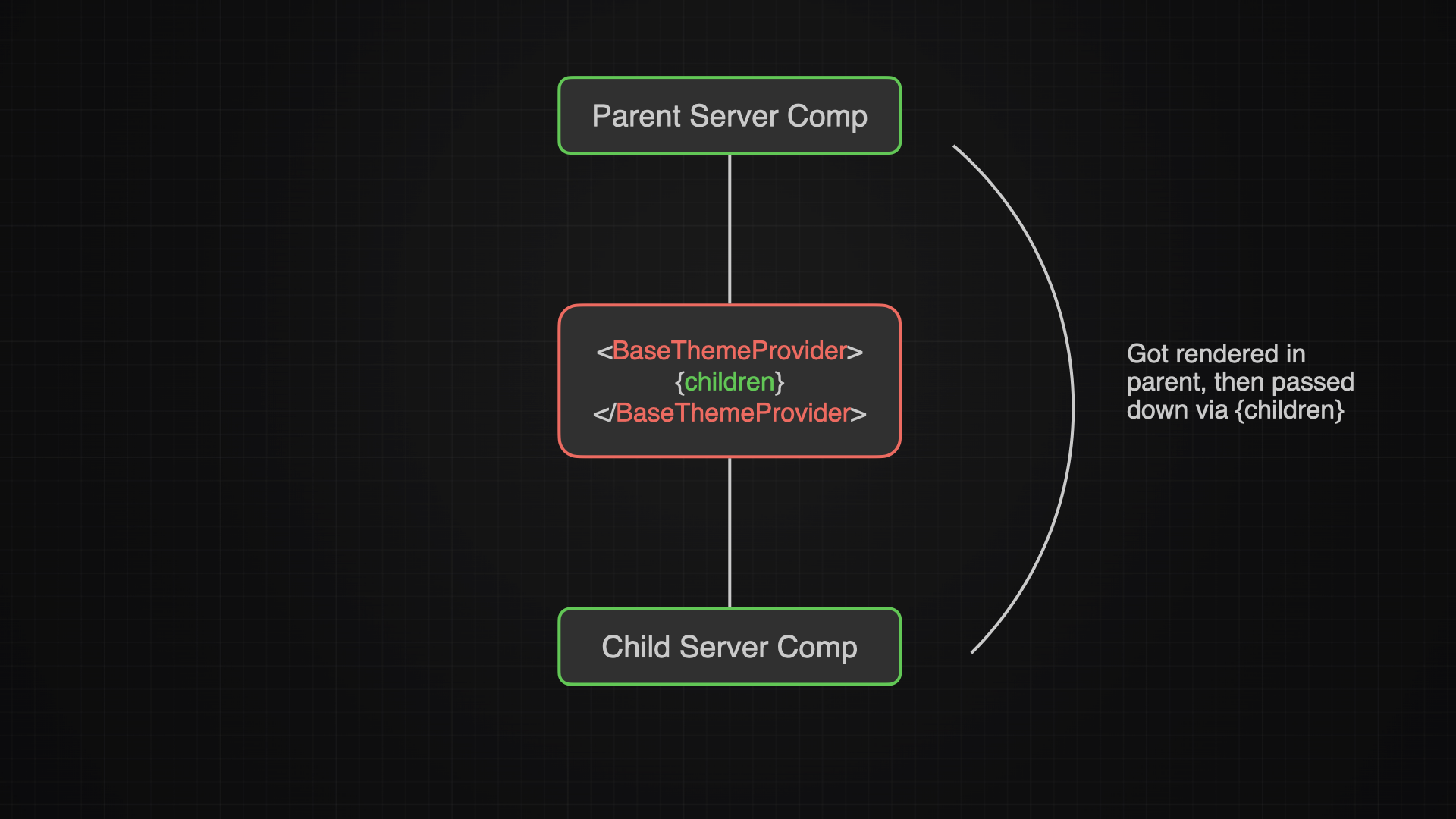 Parent Server Comp

<BaseThemeProvider>
{children}
</BaseThemeProvider>

Child Server Comp

Got rendered in parent, then passed down via {children}